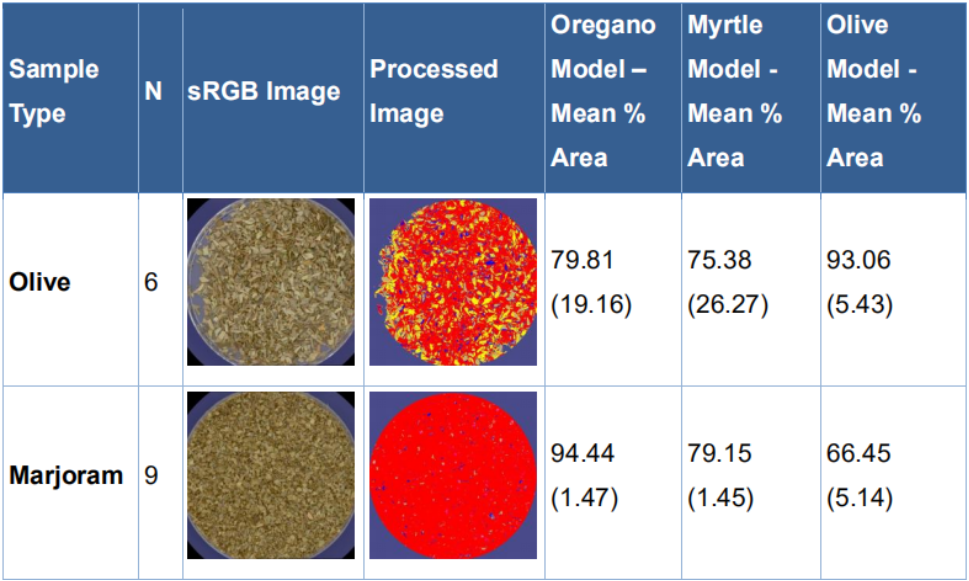 | Sample Type | N | sRGB Image | Processed Image | Oregano Model – Mean % Area | Myrtle Model - Mean % Area | Olive Model - Mean % Area |
|---|---|---|---|---|---|---|
| **Olive** | 6 | | | 79.81 (19.16) | 75.38 (26.27) | 93.06 (5.43) |
| **Marjoram** | 9 | | | 94.44 (1.47) | 79.15 (1.45) | 66.45 (5.14) |